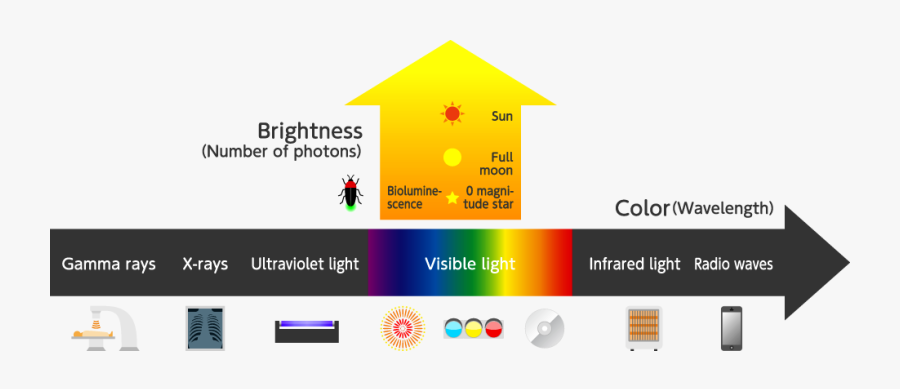 Brightness
(Number of photons)

Sun

Full moon

Bioluminescence

0 magnitude star

Color (Wavelength)

Gamma rays

X-rays

Ultraviolet light

Visible light

Infrared light

Radio waves